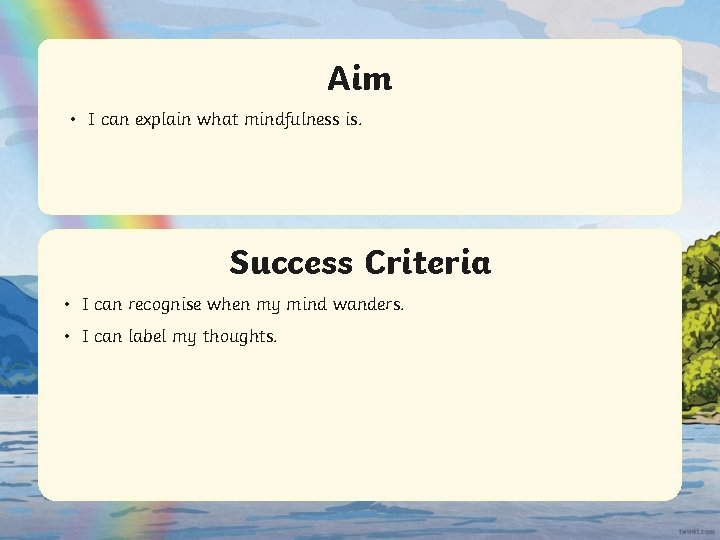 Aim

• I can explain what mindfulness is.

Success Criteria

• I can recognise when my mind wanders.
• I can label my thoughts.

twinkl.com